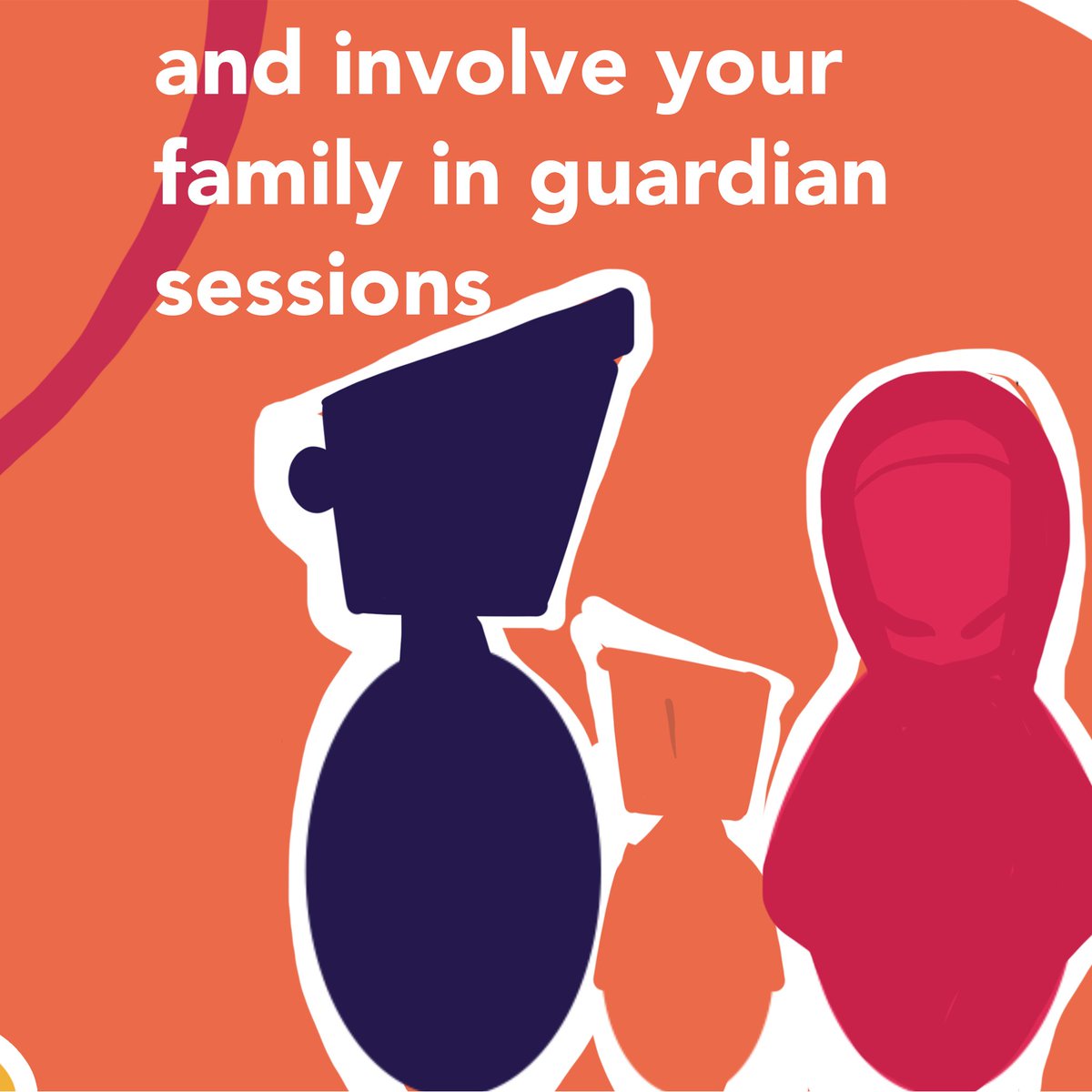 and involve your family in guardian sessions